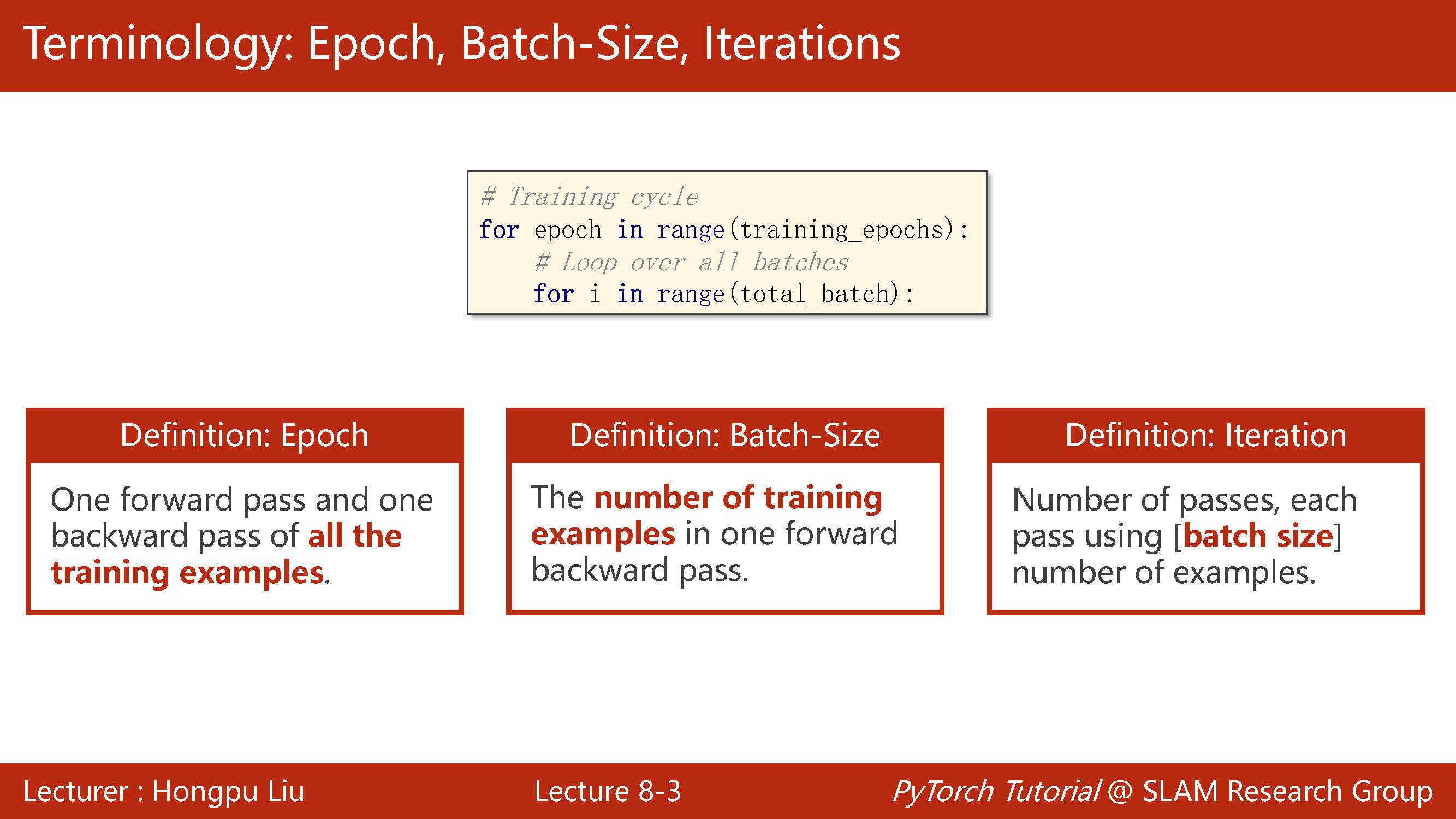 Terminology: Epoch, Batch-Size, Iterations

# Training cycle
for epoch in range(training_epochs):
    # Loop over all batches
    for i in range(total_batch):

Definition: Epoch

One forward pass and one backward pass of all the training examples.

Definition: Batch-Size

The number of training examples in one forward backward pass.

Definition: Iteration

Number of passes, each pass using [batch size] number of examples.

Lecturer : Hongpu Liu

Lecture 8-3

PyTorch Tutorial @ SLAM Research Group